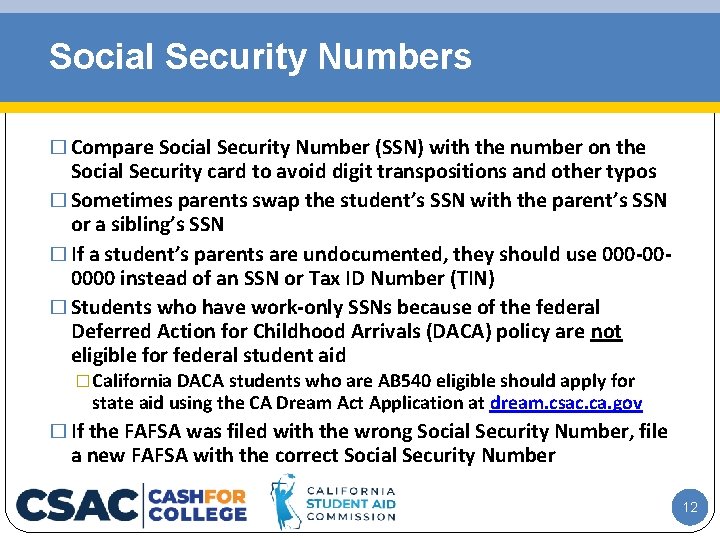 Social Security Numbers

□ Compare Social Security Number (SSN) with the number on the Social Security card to avoid digit transpositions and other typos

□ Sometimes parents swap the student's SSN with the parent's SSN or a sibling's SSN

□ If a student's parents are undocumented, they should use 000-00-0000 instead of an SSN or Tax ID Number (TIN)

□ Students who have work-only SSNs because of the federal Deferred Action for Childhood Arrivals (DACA) policy are not eligible for federal student aid

□ California DACA students who are AB540 eligible should apply for state aid using the CA Dream Act Application at dream.csac.ca.gov

□ If the FAFSA was filed with the wrong Social Security Number, file a new FAFSA with the correct Social Security Number

CSAC CASH FOR COLLEGE

CALIFORNIA STUDENT AID COMMISSION

12